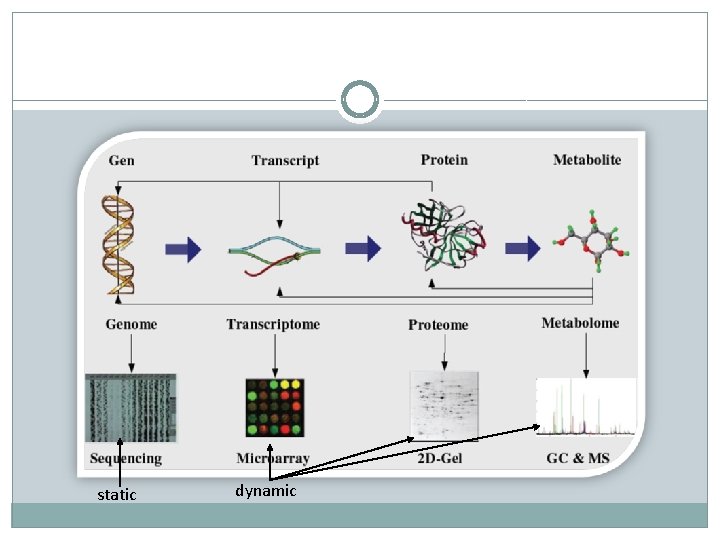 Gen
Transcript
Protein
Metabolite

Genome
Transcriptome
Proteome
Metabolome

Sequencing
Microarray
2D-Gel
GC & MS

static
dynamic